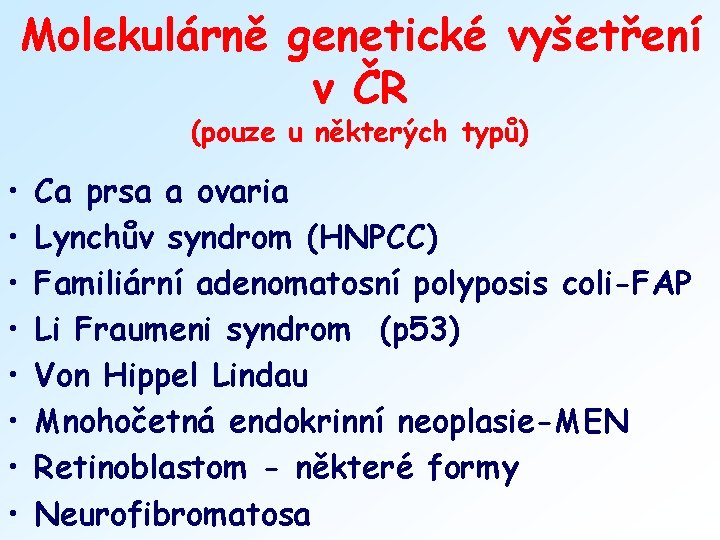 Molekulárně genetické vyšetření v ČR
(pouze u některých typů)

• Ca prsa a ovaria
• Lynchův syndrom (HNPCC)
• Familiární adenomatosní polyposis coli-FAP
• Li Fraumeni syndrom (p53)
• Von Hippel Lindau
• Mnohočetná endokrinní neoplasie-MEN
• Retinoblastom - některé formy
• Neurofibromatosa